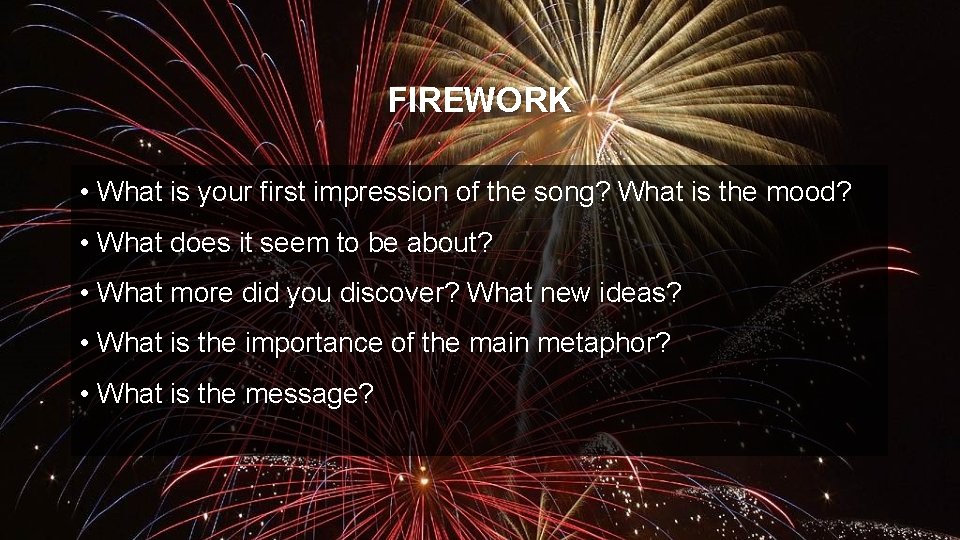 FIREWORK

• What is your first impression of the song? What is the mood?

• What does it seem to be about?

• What more did you discover? What new ideas?

• What is the importance of the main metaphor?

• What is the message?